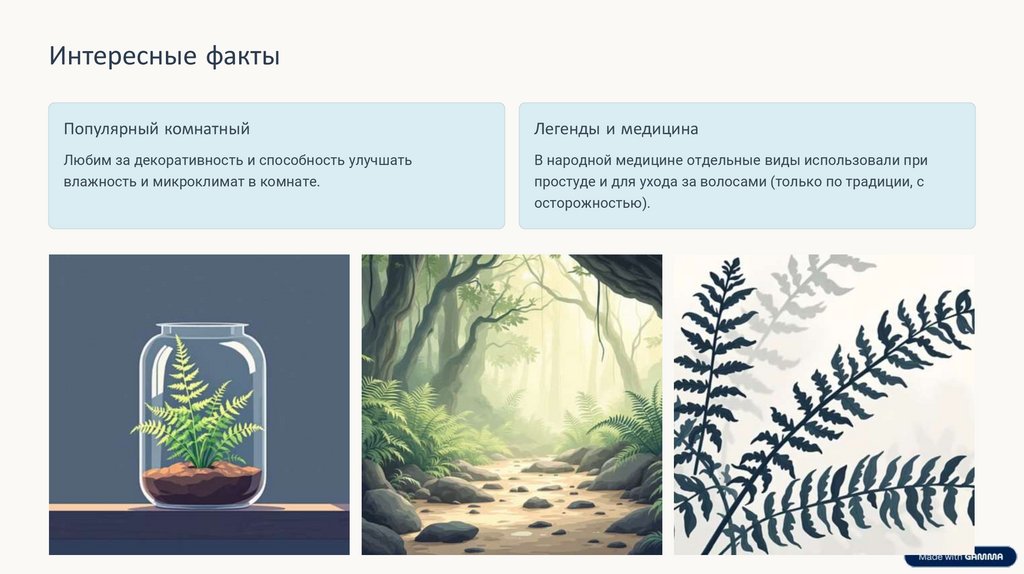 Интересные факты

Популярный комнатный

Любим за декоративность и способность улучшать влажность и микроклимат в комнате.

Легенды и медицина

В народной медицине отдельные виды использовали при простуде и для ухода за волосами (только по традиции, с осторожностью).

Made with GAMMA